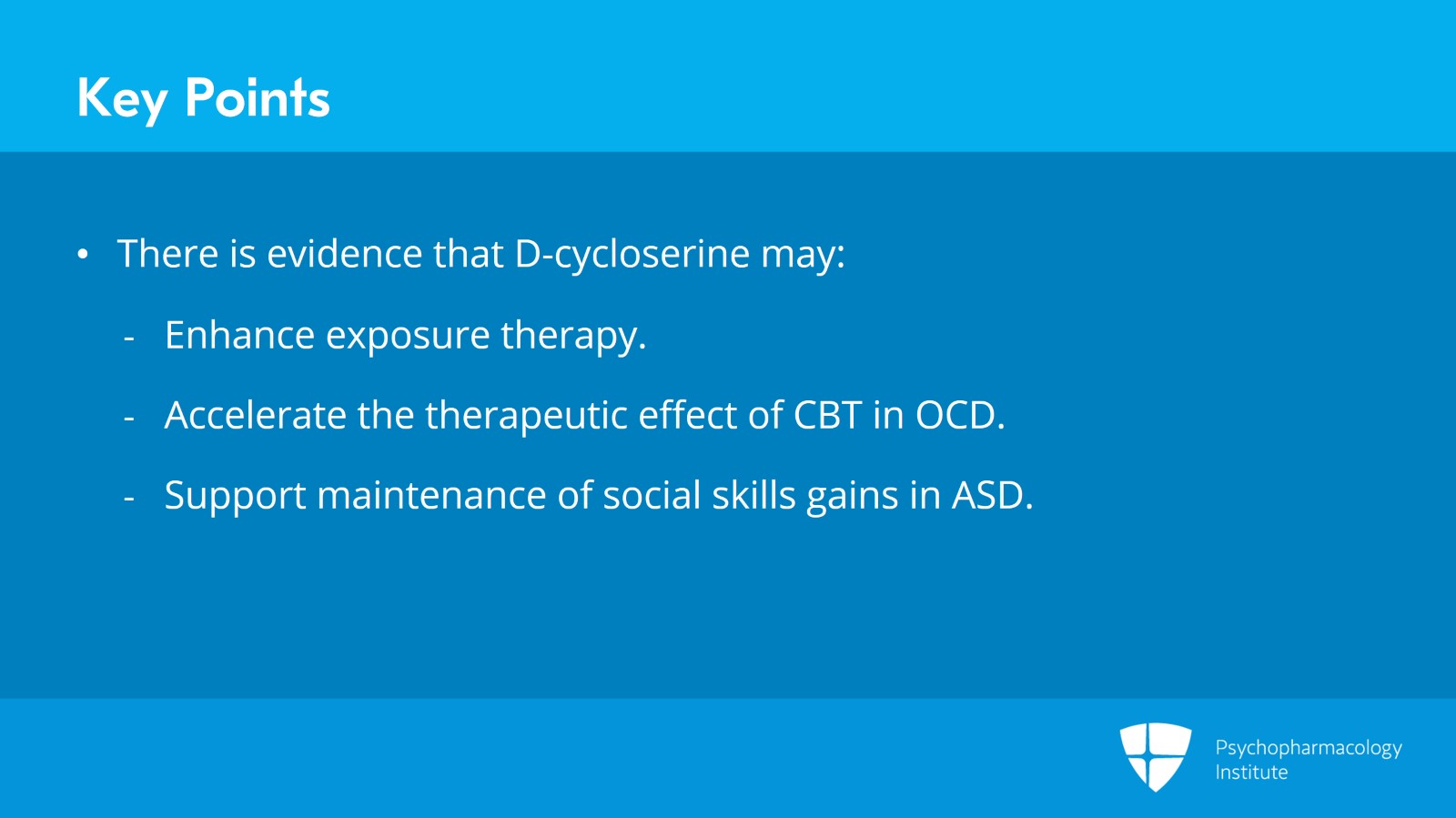 Key Points

• There is evidence that D-cycloserine may:

- Enhance exposure therapy.

- Accelerate the therapeutic effect of CBT in OCD.

- Support maintenance of social skills gains in ASD.

Psychopharmacology Institute